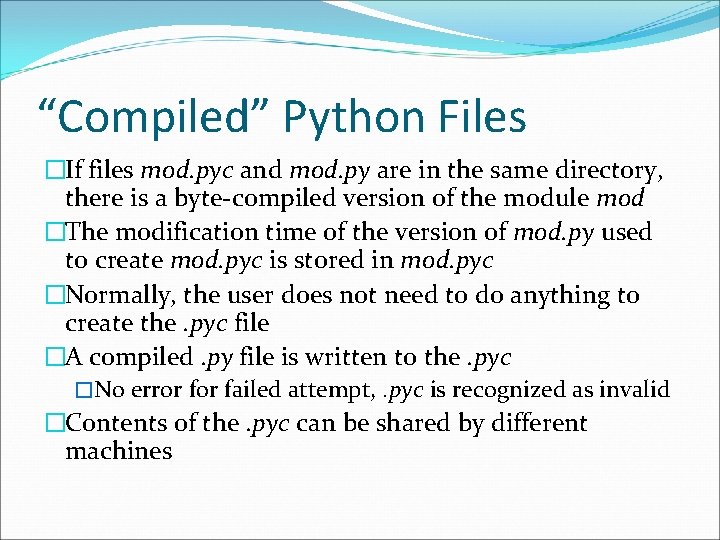 “Compiled” Python Files

□If files mod.pyc and mod.py are in the same directory, there is a byte-compiled version of the module mod

□The modification time of the version of mod.py used to create mod.pyc is stored in mod.pyc

□Normally, the user does not need to do anything to create the .pyc file

□A compiled .py file is written to the .pyc

□No error for failed attempt, .pyc is recognized as invalid

□Contents of the .pyc can be shared by different machines